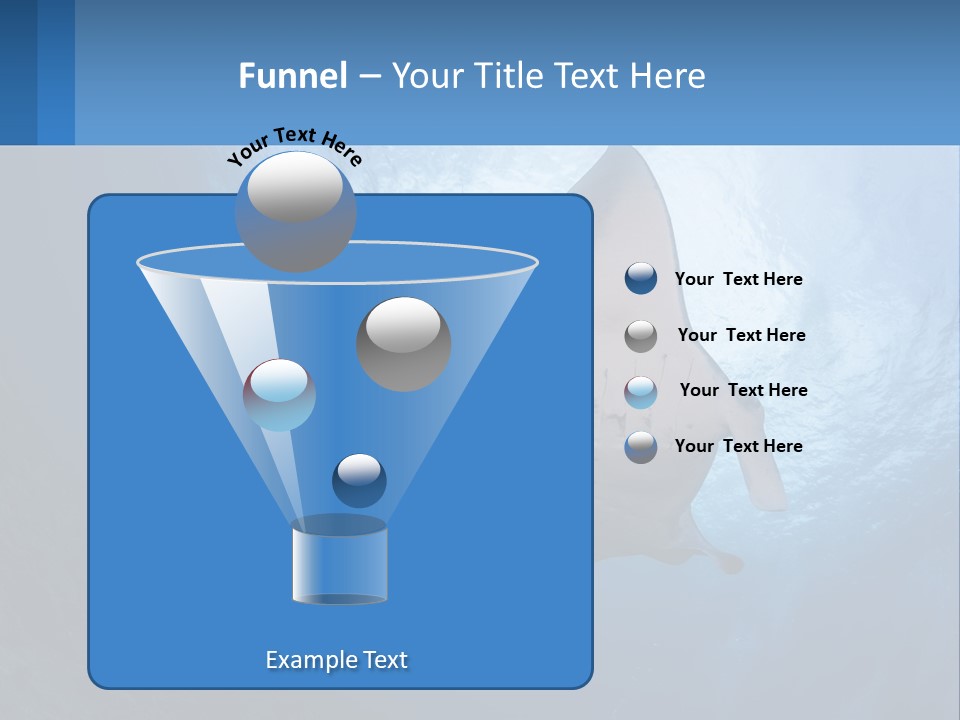 Funnel – Your Title Text Here

Your Text Here

Your Text Here

Your Text Here

Your Text Here

Your Text Here

Example Text